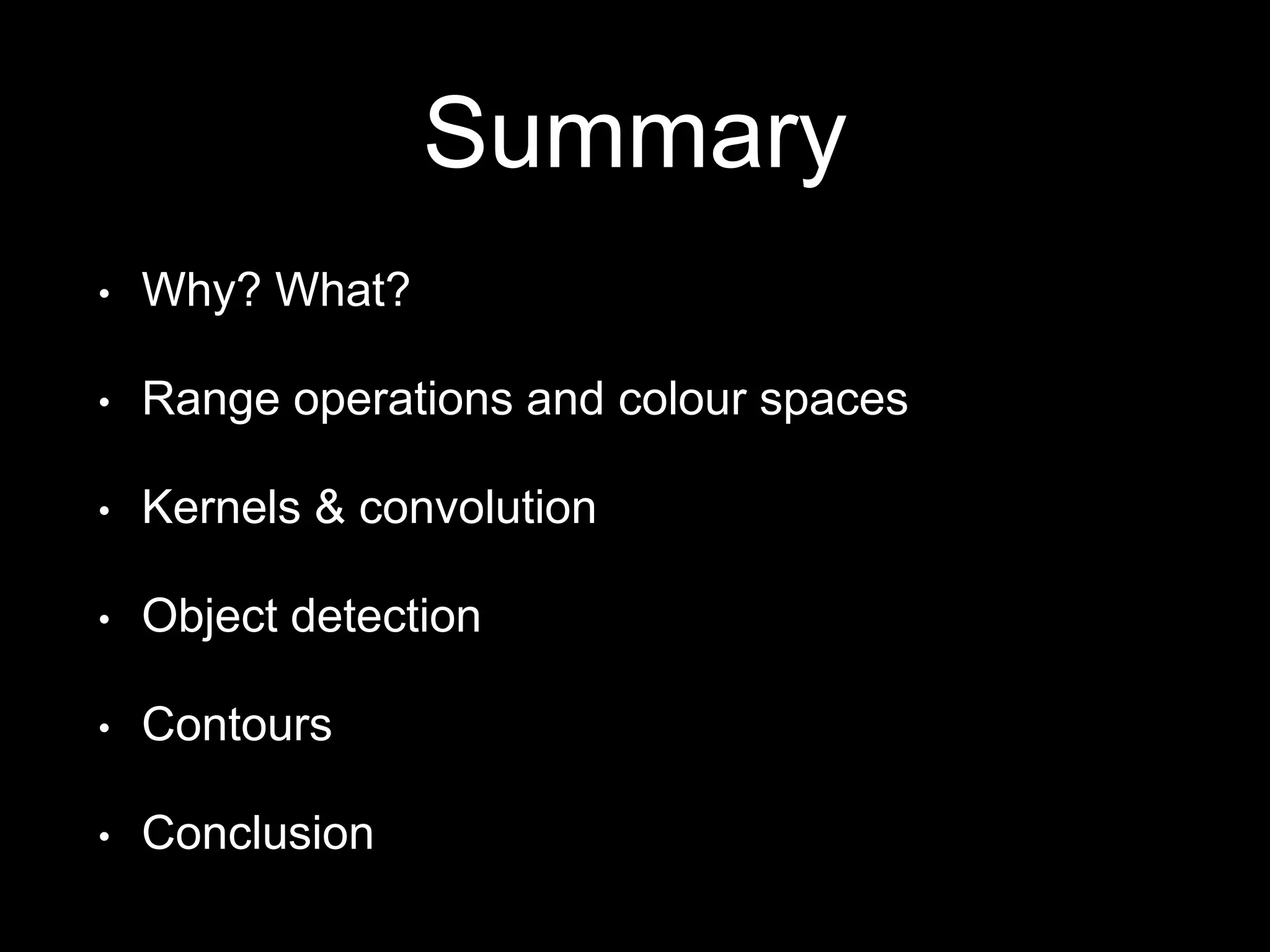 Summary

• Why? What?

• Range operations and colour spaces

• Kernels & convolution

• Object detection

• Contours

• Conclusion